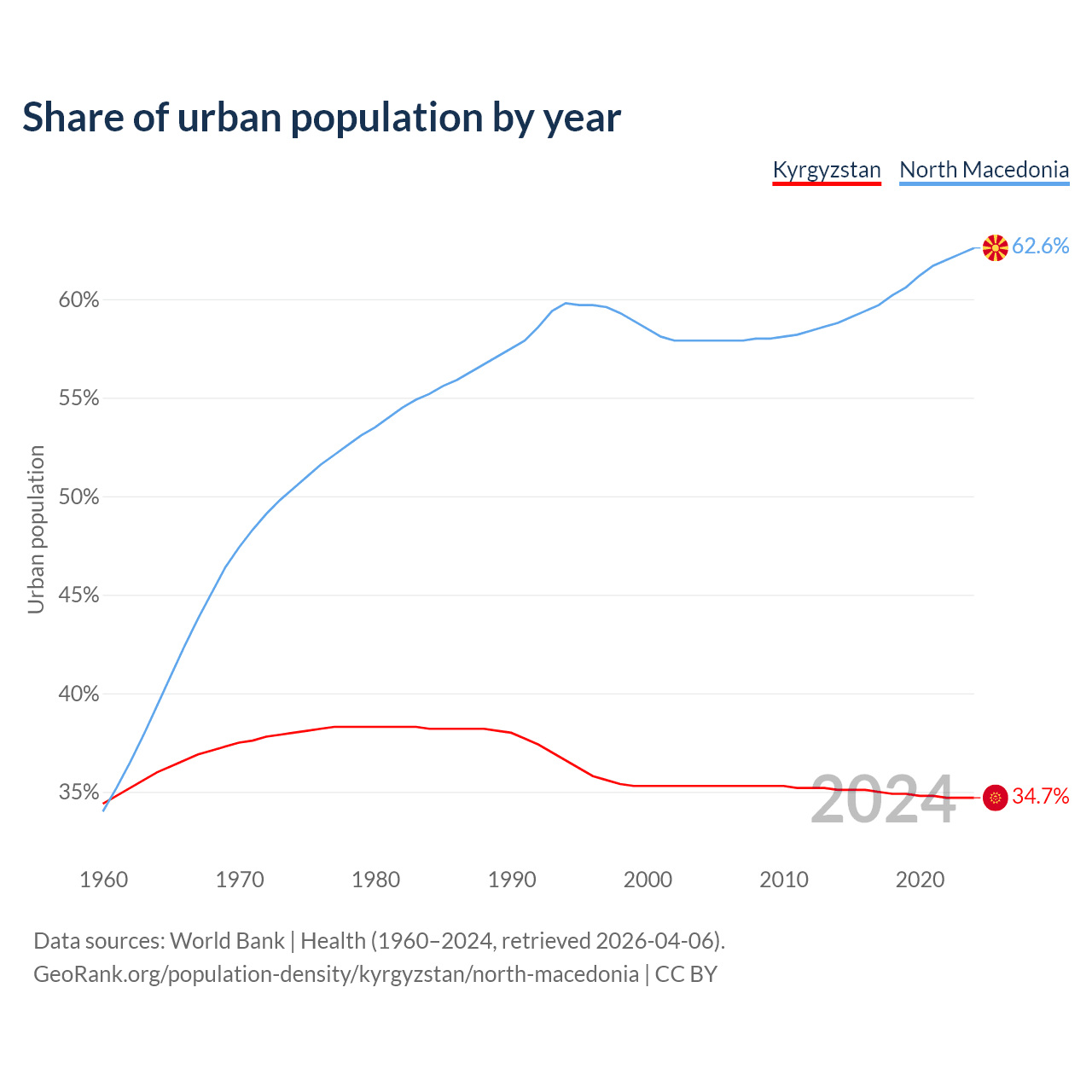 Share of urban population by year

Kyrgyzstan North Macedonia

62.6%

60%

55%

50%

45%

40%

35%

Urban population

2024

34.7%

1960 1970 1980 1990 2000 2010 2020

Data sources: World Bank | Health (1960–2024, retrieved 2026-04-06).
GeoRank.org/population-density/kyrgyzstan/north-macedonia | CC BY